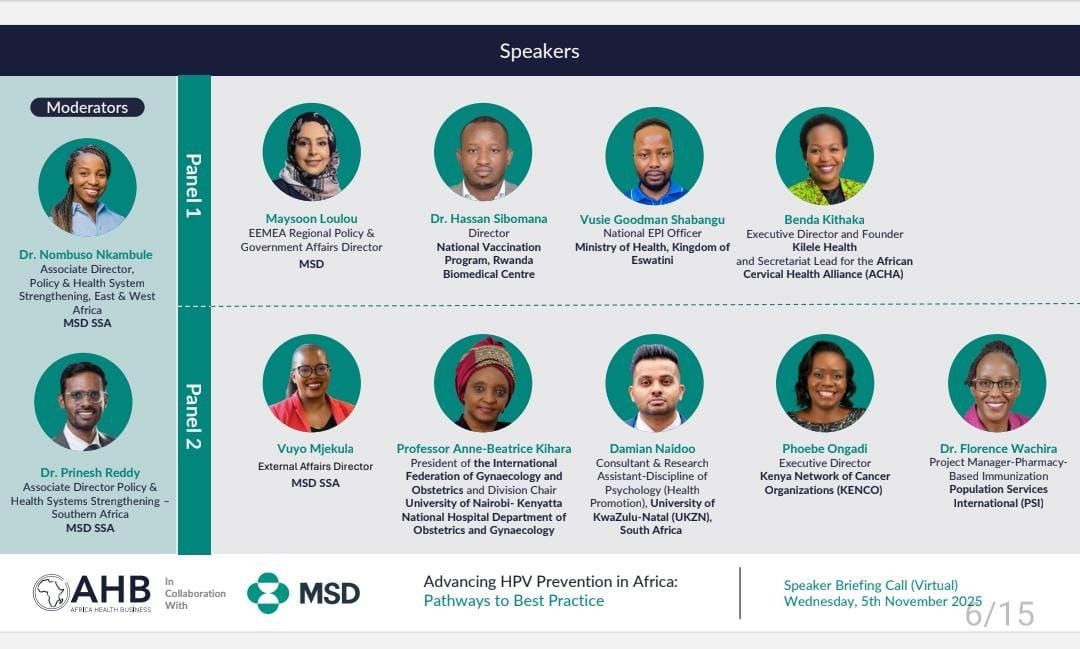 Speakers

Moderators

Dr. Nombuso Nkambule
Associate Director, Policy & Health System Strengthening, East & West Africa
MSD SSA

Dr. Prinesh Reddy
Associate Director Policy & Health Systems Strengthening – Southern Africa
MSD SSA

Panel 1

Maysoon Loulou
EEMEA Regional Policy & Government Affairs Director
MSD

Dr. Hassan Sibomana
Director
National Vaccination Program, Rwanda Biomedical Centre

Vusie Goodman Shabangu
National EPI Officer
Ministry of Health, Kingdom of Eswatini

Benda Kithaka
Executive Director and Founder
Kilele Health
and Secretariat Lead for the African Cervical Health Alliance (ACHA)

Panel 2

Vuyo Mjekula
External Affairs Director
MSD SSA

Professor Anne-Beatrice Kihara
President of the International Federation of Gynaecology and Obstetrics and Division Chair University of Nairobi- Kenyatta National Hospital Department of Obstetrics and Gynaecology

Damian Naidoo
Consultant & Research Assistant-Discipline of Psychology (Health Promotion), University of KwaZulu-Natal (UKZN), South Africa

Phoebe Ongadi
Executive Director
Kenya Network of Cancer Organizations (KENCO)

Dr. Florence Wachira
Project Manager-Pharmacy-Based Immunization
Population Services International (PSI)

AHB
AFRICA HEALTH BUSINESS
In Collaboration With
MSD

Advancing HPV Prevention in Africa:
Pathways to Best Practice

Speaker Briefing Call (Virtual)
Wednesday, 5th November 2025

6/15